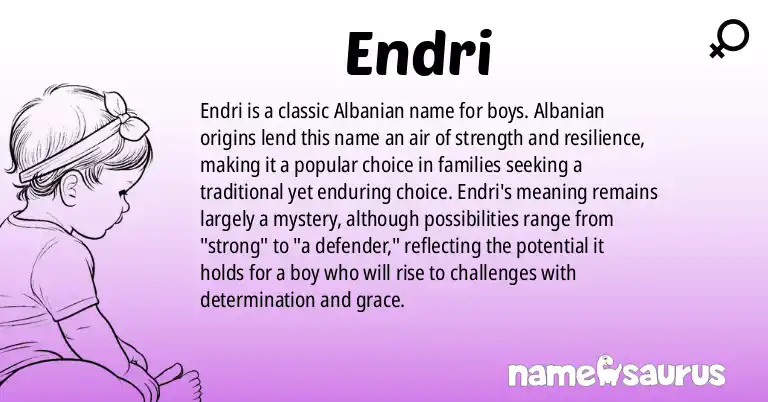 Endri

Endri is a classic Albanian name for boys. Albanian origins lend this name an air of strength and resilience, making it a popular choice in families seeking a traditional yet enduring choice. Endri's meaning remains largely a mystery, although possibilities range from "strong" to "a defender," reflecting the potential it holds for a boy who will rise to challenges with determination and grace.

namesaurus